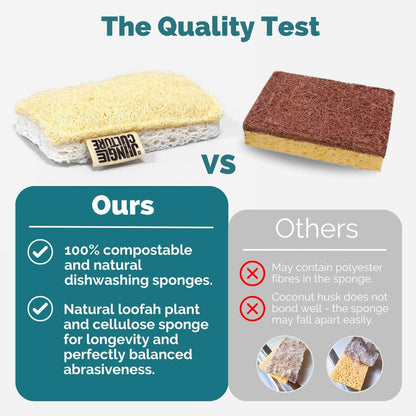 The Quality Test

JUNGLE CULTURE

VS

Ours

100% compostable and natural dishwashing sponges.

Natural loofah plant and cellulose sponge for longevity and perfectly balanced abrasiveness.

Others

May contain polyester fibres in the sponge.

Coconut husk does not bond well - the sponge may fall apart easily.